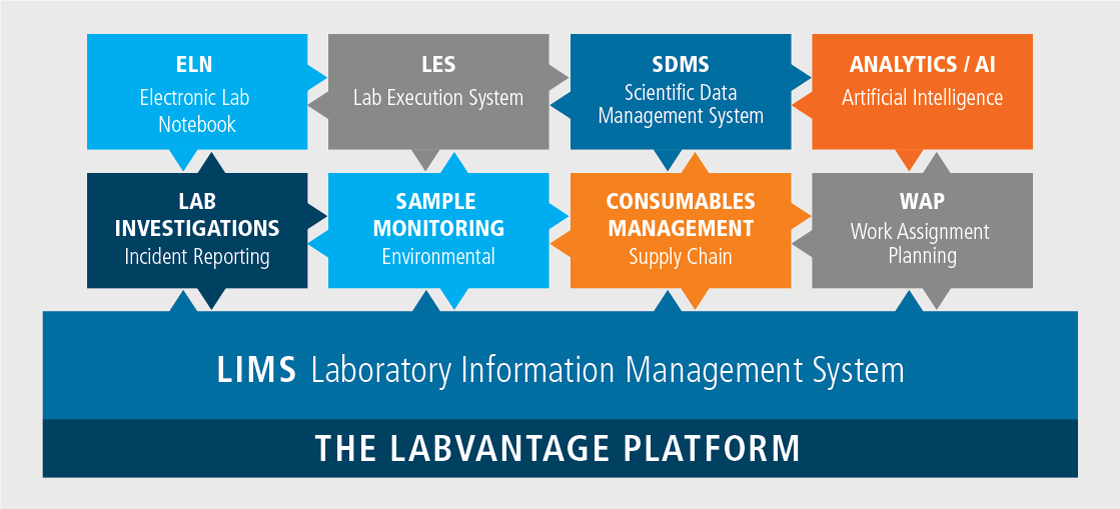 ELN
Electronic Lab Notebook

LES
Lab Execution System

SDMS
Scientific Data Management System

ANALYTICS / AI
Artificial Intelligence

LAB INVESTIGATIONS
Incident Reporting

SAMPLE MONITORING
Environmental

CONSUMABLES MANAGEMENT
Supply Chain

WAP
Work Assignment Planning

LIMS Laboratory Information Management System

THE LABVANTAGE PLATFORM